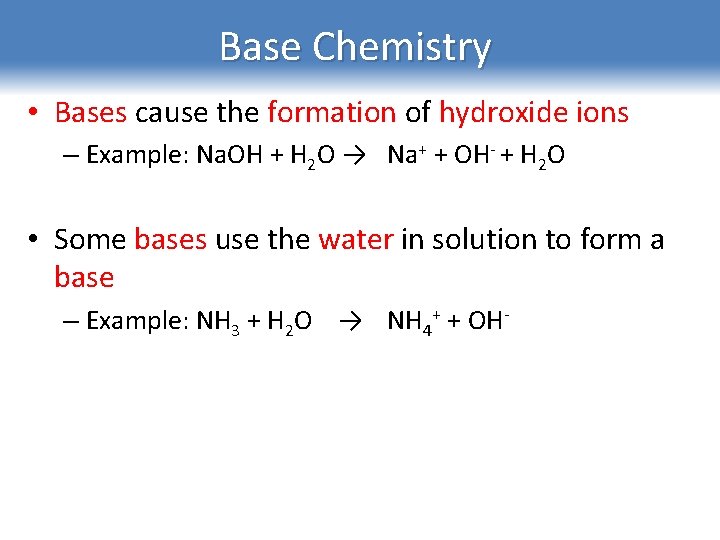 Base Chemistry

• Bases cause the formation of hydroxide ions

– Example: $NaOH + H_2O \rightarrow Na^+ + OH^- + H_2O$

• Some bases use the water in solution to form a base

– Example: $NH_3 + H_2O \rightarrow NH_4^+ + OH^-$